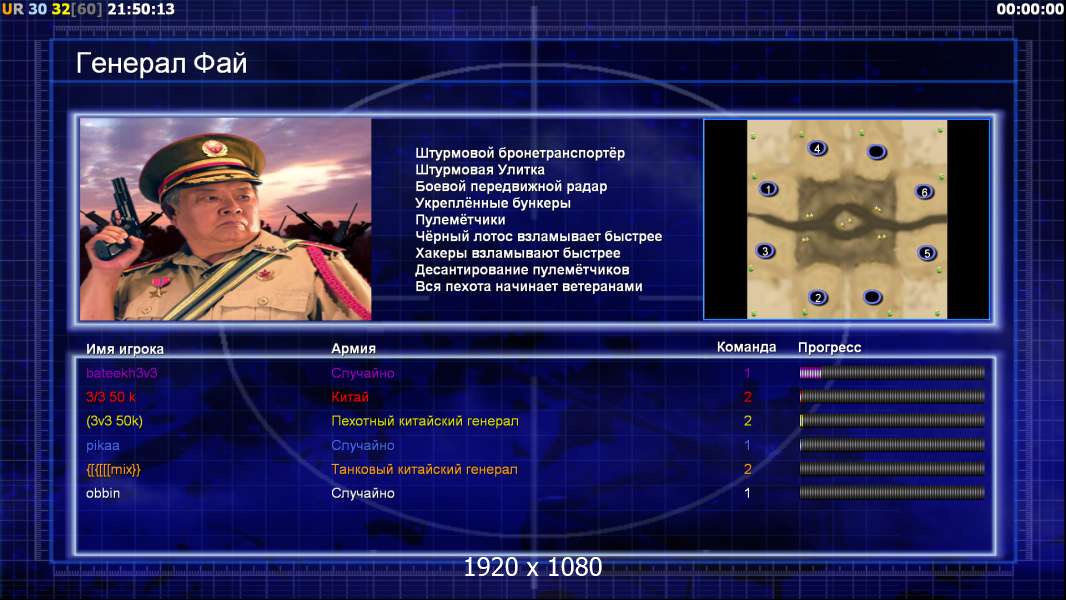 UR 30 32[60] 21:50:13

00:00:00

Генерал Фай

Штурмовой бронетранспортёр
Штурмовая Улитка
Боевой передвижной радар
Укреплённые бункеры
Пулемётчики
Чёрный лотос взламывает быстрее
Хакеры взламывают быстрее
Десантирование пулемётчиков
Вся пехота начинает ветеранами

4
1
6
3
5
2

| Имя игрока | Армия | Команда | Прогресс |
|---|---|---|---|
| bateekh3v3 | Случайно | 1 | |
| 3/3 50 k | Китай | 2 | |
| (3v3 50k) | Пехотный китайский генерал | 2 | |
| pikaa | Случайно | 1 | |
| {{{[[[mix}} | Танковый китайский генерал | 2 | |
| obbin | Случайно | 1 | |

1920 x 1080